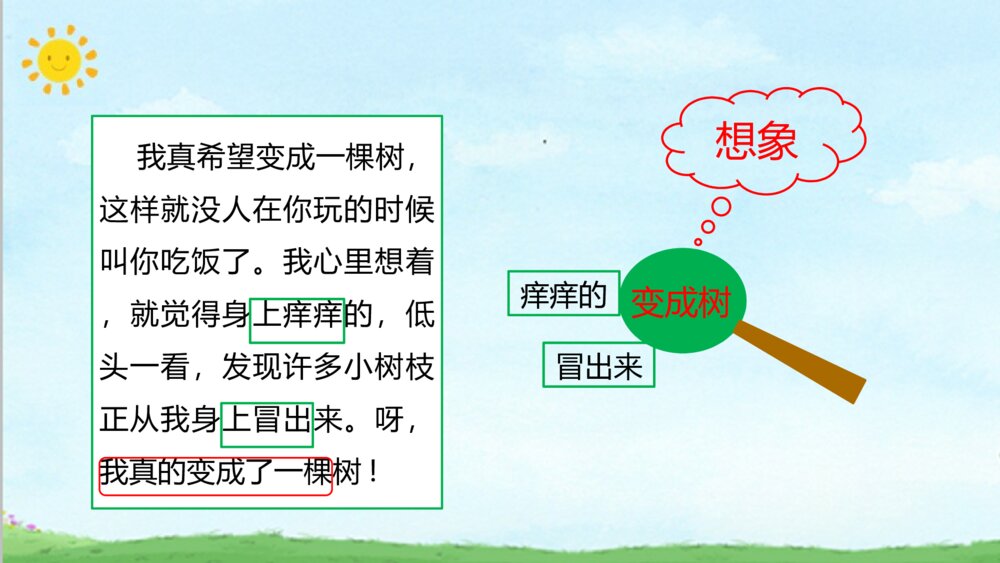 我真希望变成一棵树，这样就没人在你玩的时候叫你吃饭了。我心里想着，就觉得身上痒痒的，低头一看，发现许多小树枝正从我身上冒出来。呀，我真的变成了一棵树！

想象

痒痒的

变成树

冒出来